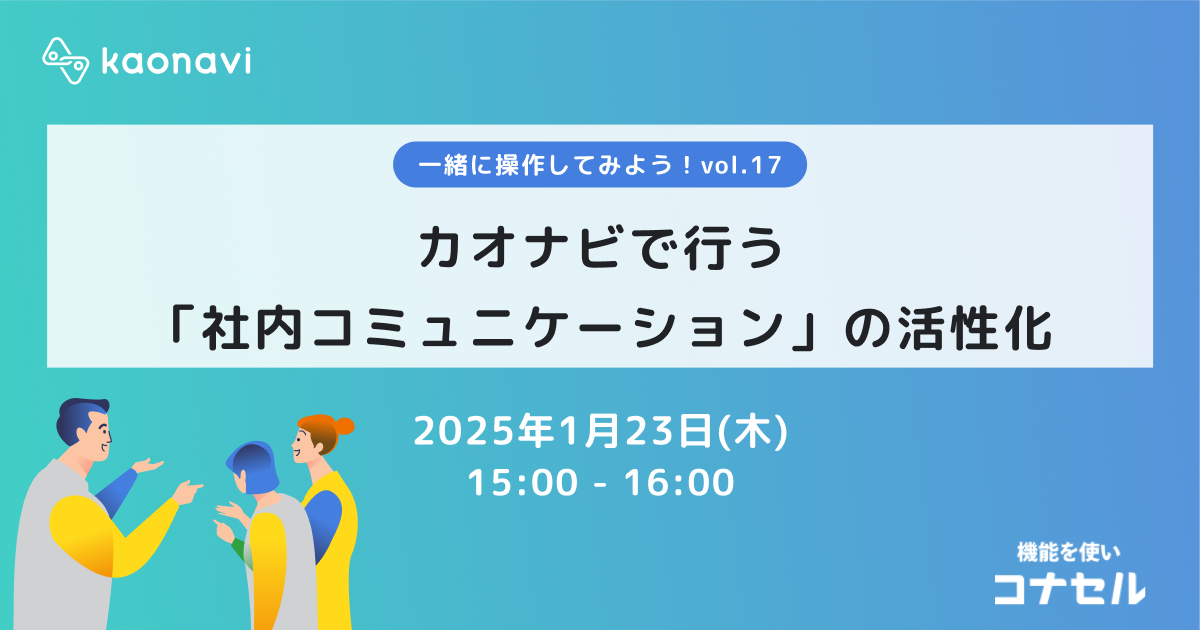 kaonavi

一緒に操作してみよう！vol.17

カオナビで行う
「社内コミュニケーション」の活性化

2025年1月23日(木)
15:00 - 16:00

機能を使い
コナセル